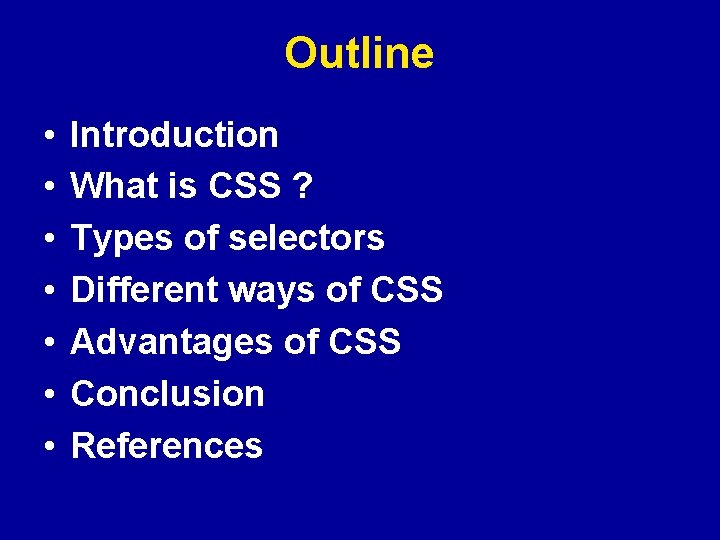 Outline

• Introduction
• What is CSS ?
• Types of selectors
• Different ways of CSS
• Advantages of CSS
• Conclusion
• References